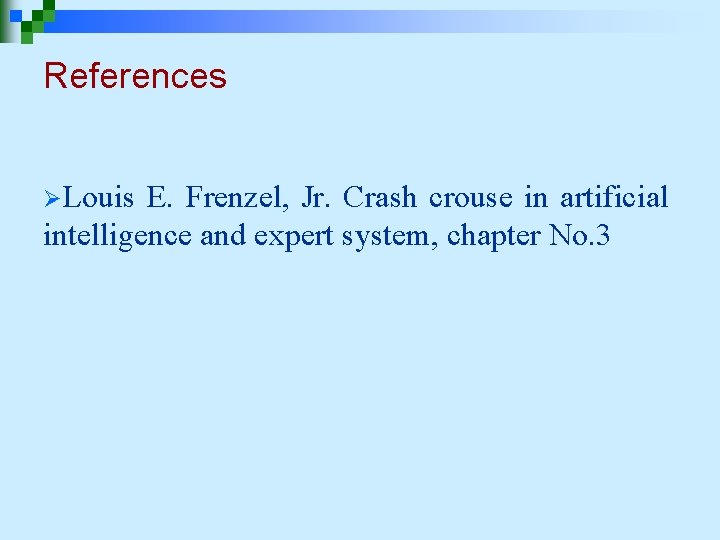 References

➢Louis E. Frenzel, Jr. Crash crouse in artificial intelligence and expert system, chapter No.3